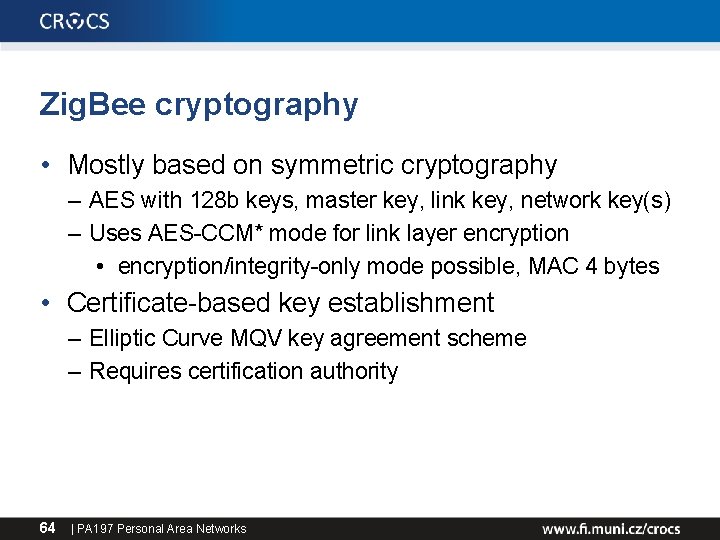 CROCS

ZigBee cryptography

• Mostly based on symmetric cryptography
– AES with 128b keys, master key, link key, network key(s)
– Uses AES-CCM* mode for link layer encryption
• encryption/integrity-only mode possible, MAC 4 bytes
• Certificate-based key establishment
– Elliptic Curve MQV key agreement scheme
– Requires certification authority

64 | PA197 Personal Area Networks www.fi.muni.cz/crocs